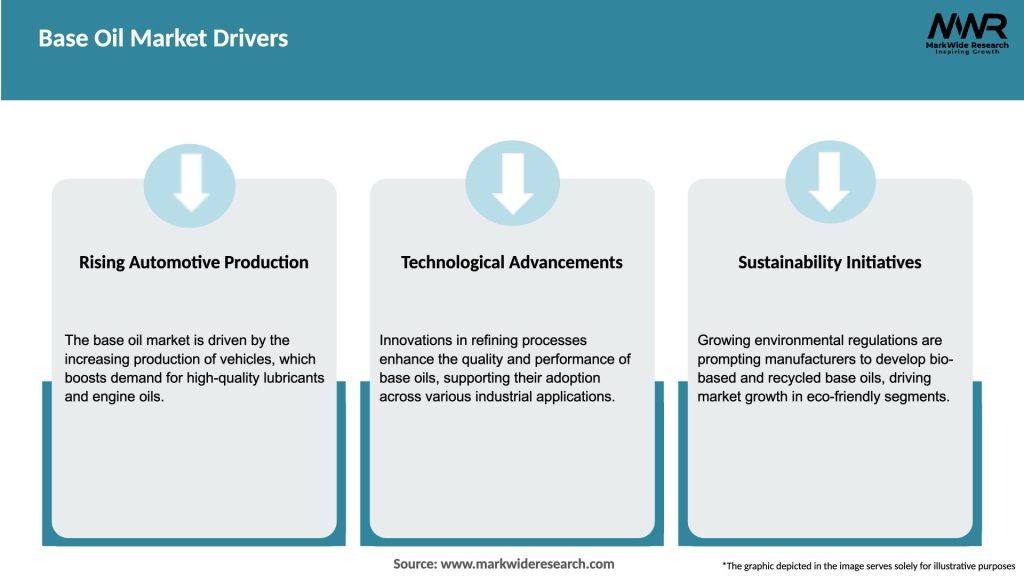 Base Oil Market Drivers

MWR
MarkWide Research
Inspiring Growth

Rising Automotive Production

The base oil market is driven by the increasing production of vehicles, which boosts demand for high-quality lubricants and engine oils.

Technological Advancements

Innovations in refining processes enhance the quality and performance of base oils, supporting their adoption across various industrial applications.

Sustainability Initiatives

Growing environmental regulations are prompting manufacturers to develop bio-based and recycled base oils, driving market growth in eco-friendly segments.

Source: www.markwideresearch.com

*The graphic depicted in the image serves solely for illustrative purposes